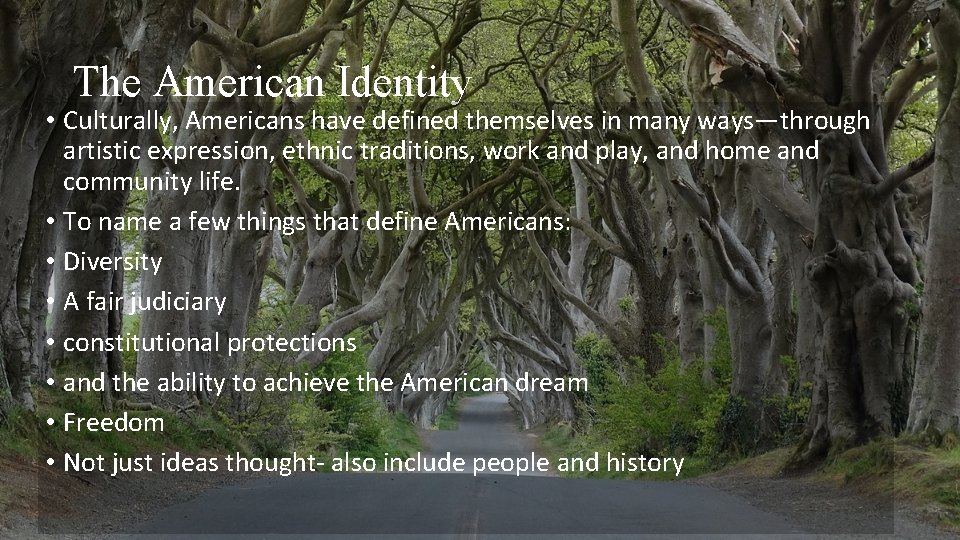 The American Identity

• Culturally, Americans have defined themselves in many ways—through artistic expression, ethnic traditions, work and play, and home and community life.
• To name a few things that define Americans:
• Diversity
• A fair judiciary
• constitutional protections
• and the ability to achieve the American dream
• Freedom
• Not just ideas thought- also include people and history